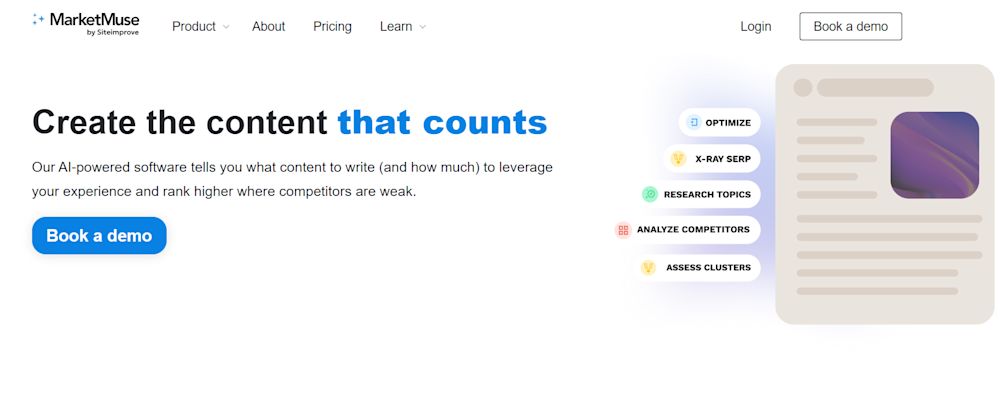 MarketMuse
by Siteimprove

Product About Pricing Learn

Login Book a demo

Create the content that counts

Our AI-powered software tells you what content to write (and how much) to leverage your experience and rank higher where competitors are weak.

Book a demo

OPTIMIZE
X-RAY SERP
RESEARCH TOPICS
ANALYZE COMPETITORS
ASSESS CLUSTERS